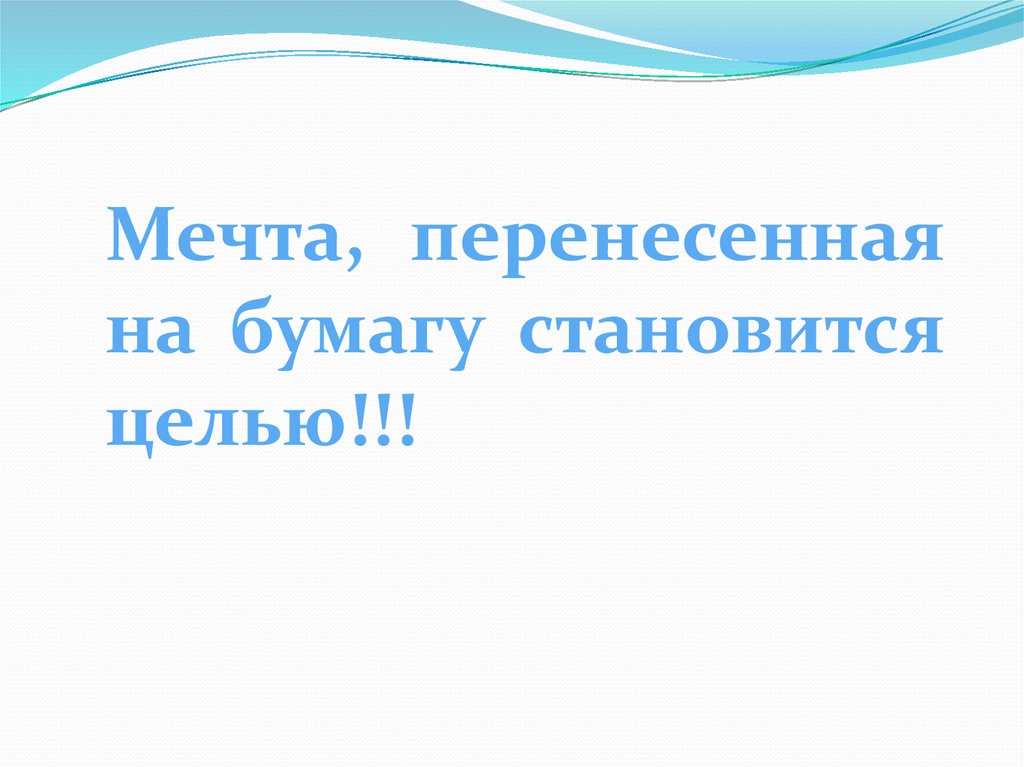 Мечта, перенесенная на бумагу становится целью!!!